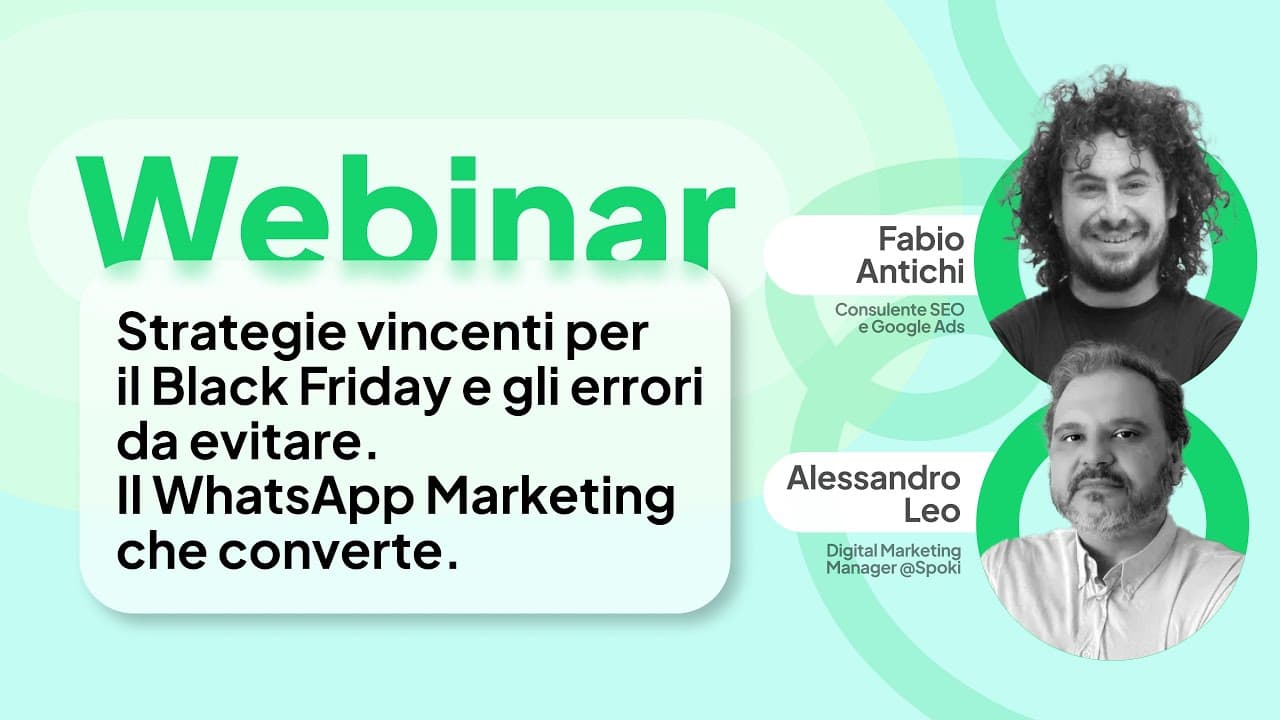 Webinar

Strategie vincenti per il Black Friday e gli errori da evitare.
Il WhatsApp Marketing che converte.

Fabio Antichi
Consulente SEO e Google Ads

Alessandro Leo
Digital Marketing Manager @Spoki